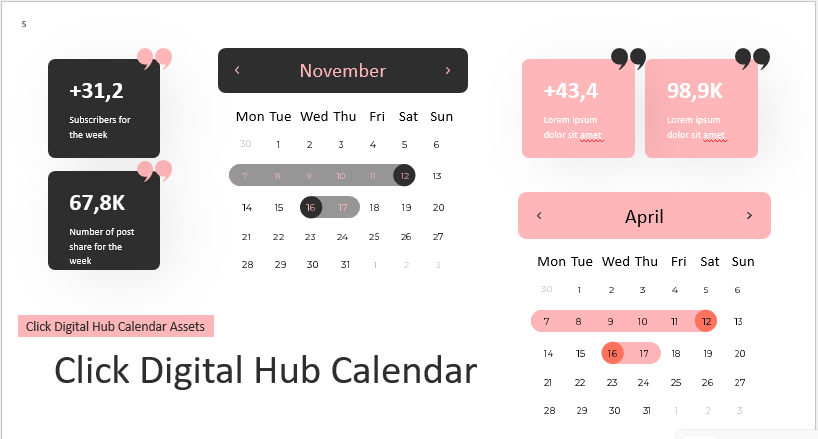 5

+31,2
Subscribers for the week

67,8K
Number of post share for the week

‹ November ›

| Mon | Tue | Wed | Thu | Fri | Sat | Sun |
|---|---|---|---|---|---|---|
| 30 | 1 | 2 | 3 | 4 | 5 | 6 |
| 7 | 8 | 9 | 10 | 11 | 12 | 13 |
| 14 | 15 | 16 | 17 | 18 | 19 | 20 |
| 21 | 22 | 23 | 24 | 25 | 26 | 27 |
| 28 | 29 | 30 | 31 | 1 | 2 | 3 |

+43,4
Lorem ipsum dolor sit amet

98,9K
Lorem ipsum dolor sit amet

‹ April ›

| Mon | Tue | Wed | Thu | Fri | Sat | Sun |
|---|---|---|---|---|---|---|
| 30 | 1 | 2 | 3 | 4 | 5 | 6 |
| 7 | 8 | 9 | 10 | 11 | 12 | 13 |
| 14 | 15 | 16 | 17 | 18 | 19 | 20 |
| 21 | 22 | 23 | 24 | 25 | 26 | 27 |
| 28 | 29 | 30 | 31 | 1 | 2 | 3 |

Click Digital Hub Calendar Assets

Click Digital Hub Calendar